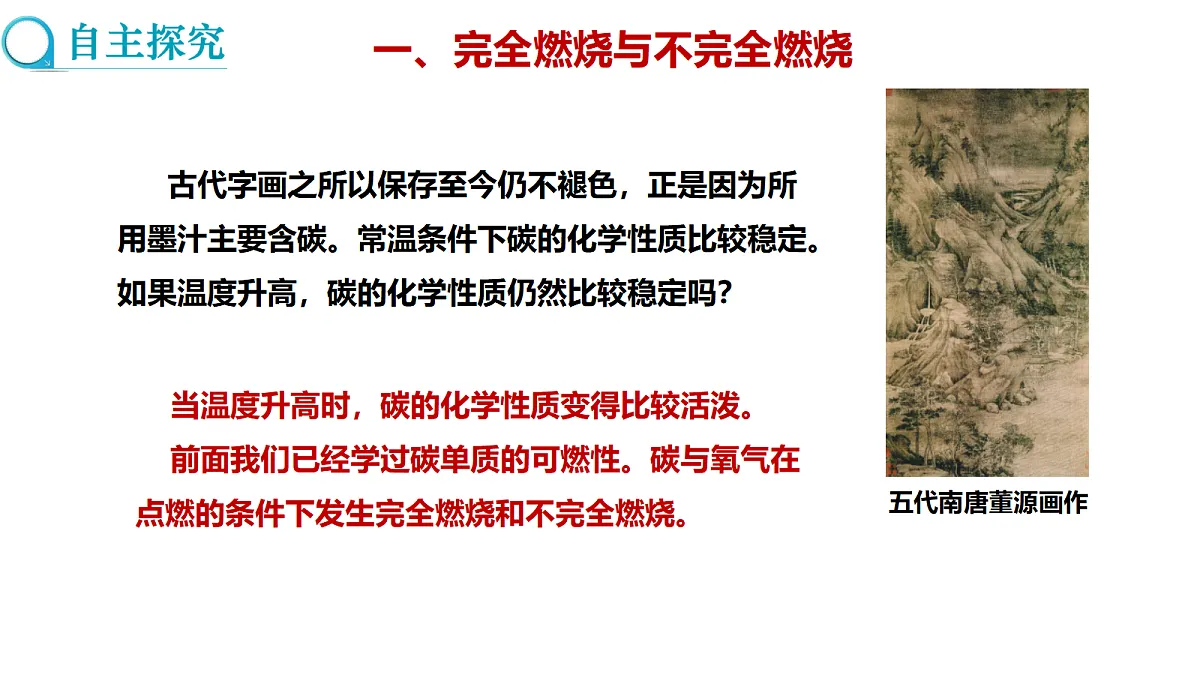 自主探究

一、完全燃烧与不完全燃烧

古代字画之所以保存至今仍不褪色，正是因为所用墨汁主要含碳。常温条件下碳的化学性质比较稳定。如果温度升高，碳的化学性质仍然比较稳定吗？

当温度升高时，碳的化学性质变得比较活泼。

前面我们已经学过碳单质的可燃性。碳与氧气在点燃的条件下发生完全燃烧和不完全燃烧。

五代南唐董源画作